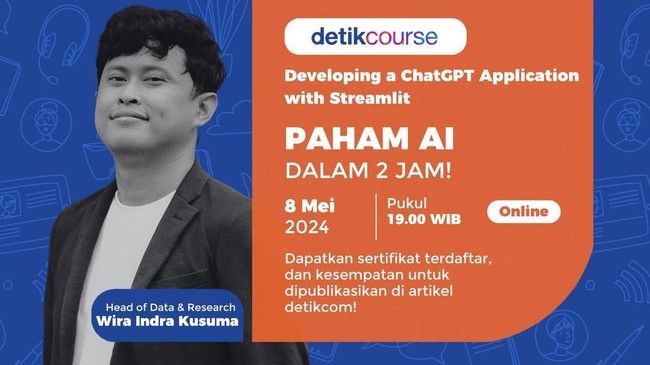 detikcourse

Developing a ChatGPT Application with Streamlit

PAHAM AI
DALAM 2 JAM!

8 Mei
2024

Pukul
19.00 WIB

Online

Dapatkan sertifikat terdaftar, dan kesempatan untuk dipublikasikan di artikel detikcom!

Head of Data & Research
Wira Indra Kusuma